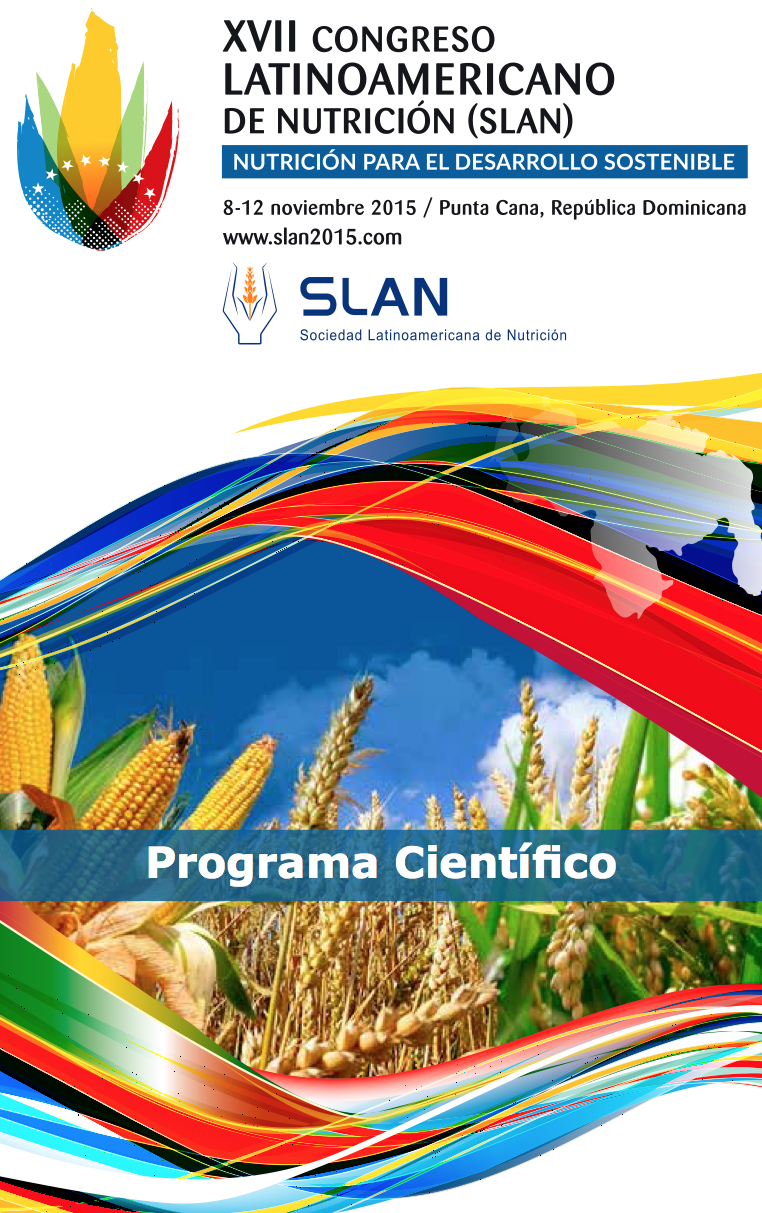 XVII CONGRESO LATINOAMERICANO DE NUTRICIÓN (SLAN)

NUTRICIÓN PARA EL DESARROLLO SOSTENIBLE

8-12 noviembre 2015 / Punta Cana, República Dominicana
www.slan2015.com

SLAN
Sociedad Latinoamericana de Nutrición

Programa Científico